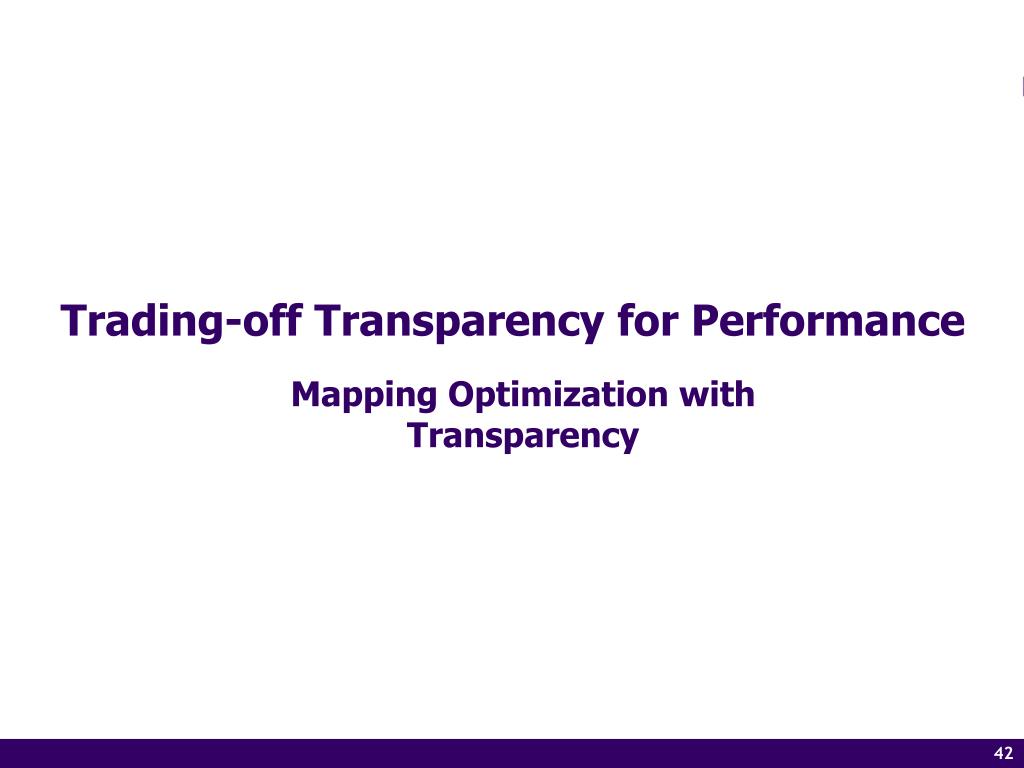 Trading-off Transparency for Performance

Mapping Optimization with Transparency

42